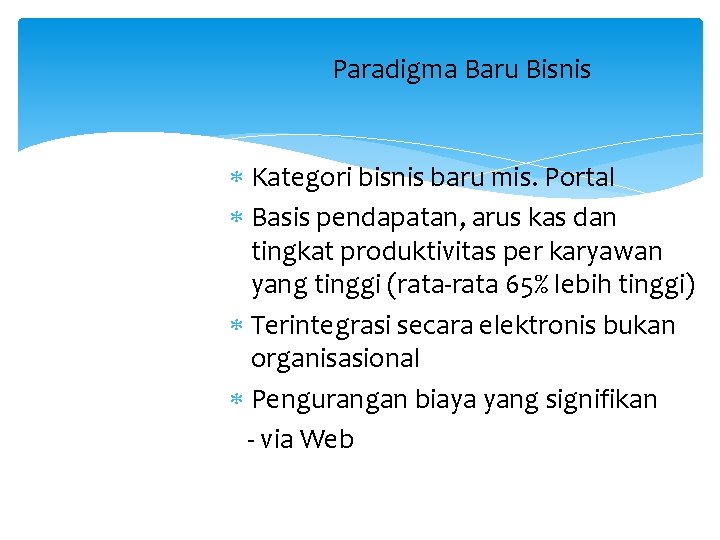 Paradigma Baru Bisnis

* Kategori bisnis baru mis. Portal
* Basis pendapatan, arus kas dan tingkat produktivitas per karyawan yang tinggi (rata-rata 65% lebih tinggi)
* Terintegrasi secara elektronis bukan organisasional
* Pengurangan biaya yang signifikan
- via Web